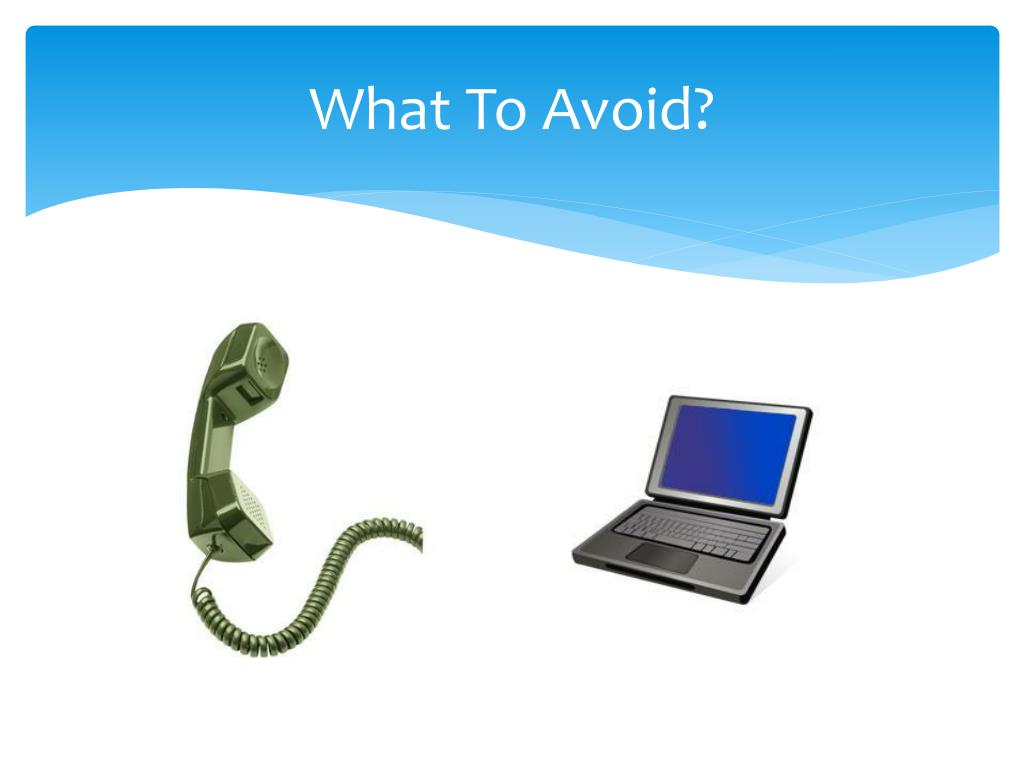 What To Avoid?